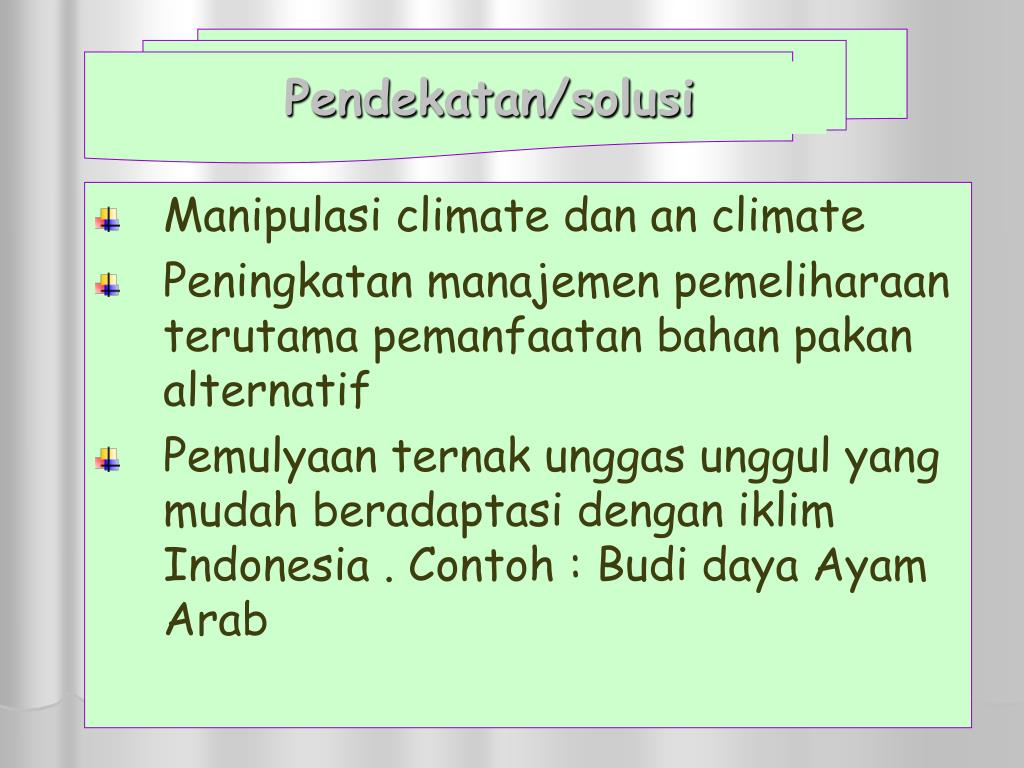 Pendekatan/solusi

Manipulasi climate dan an climate

Peningkatan manajemen pemeliharaan terutama pemanfaatan bahan pakan alternatif

Pemulyaan ternak unggas unggul yang mudah beradaptasi dengan iklim Indonesia . Contoh : Budi daya Ayam Arab